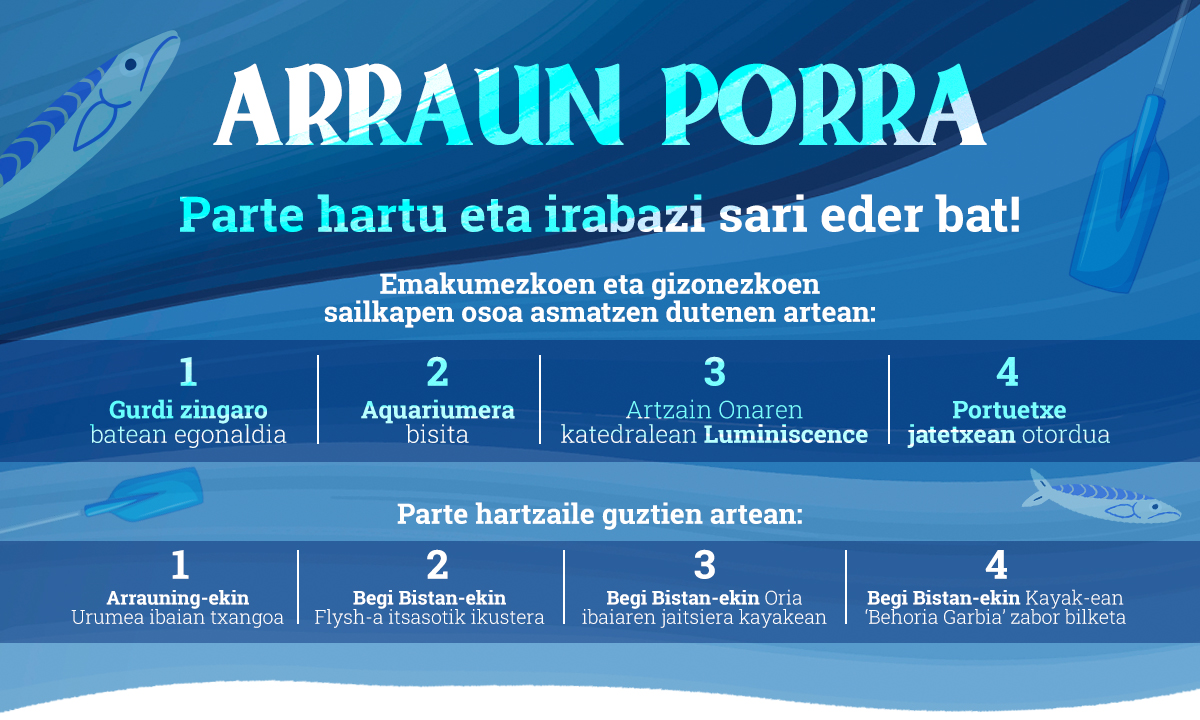 ARRAUN PORRA

Parte hartu eta irabazi sari eder bat!

Emakumezkoen eta gizonezkoen sailkapen osoa asmatzen dutenen artean:

1
Gurdi zingaro batean egonaldia

2
Aquariumera bisita

3
Artzain Onaren katedralean Luminiscence

4
Portuetxe jatetxean otordua

Parte hartzaile guztien artean:

1
Arrauning-ekin Urumea ibaian txangoa

2
Begi Bistan-ekin Flysh-a itsasotik ikustera

3
Begi Bistan-ekin Oria ibaiaren jaitsiera kayakean

4
Begi Bistan-ekin Kayak-ean 'Behoria Garbia' zabor bilketa